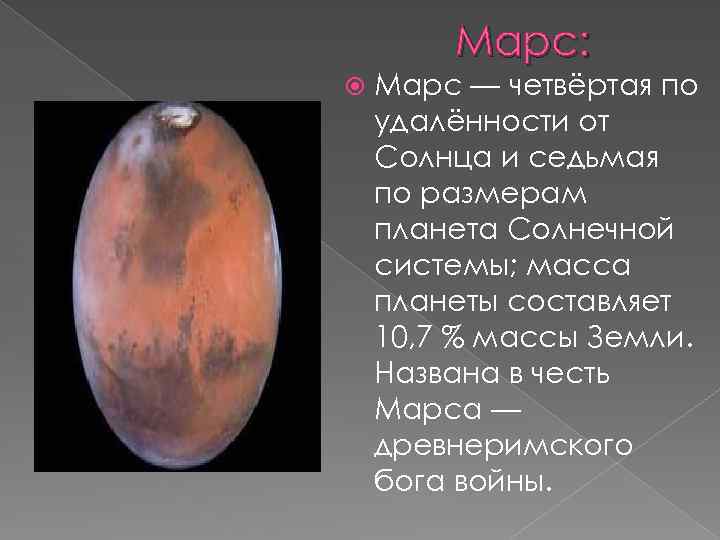 Марс:

Марс — четвёртая по удалённости от Солнца и седьмая по размерам планета Солнечной системы; масса планеты составляет 10,7 % массы Земли. Названа в честь Марса — древнеримского бога войны.